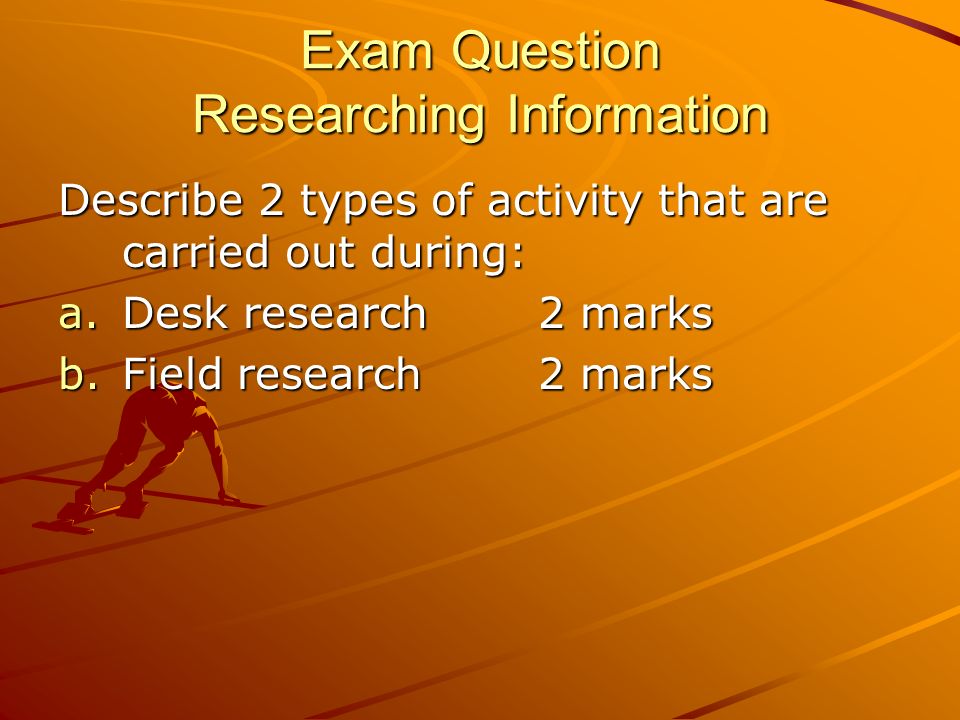 Exam Question
Researching Information

Describe 2 types of activity that are carried out during:

a. Desk research 2 marks
b. Field research 2 marks